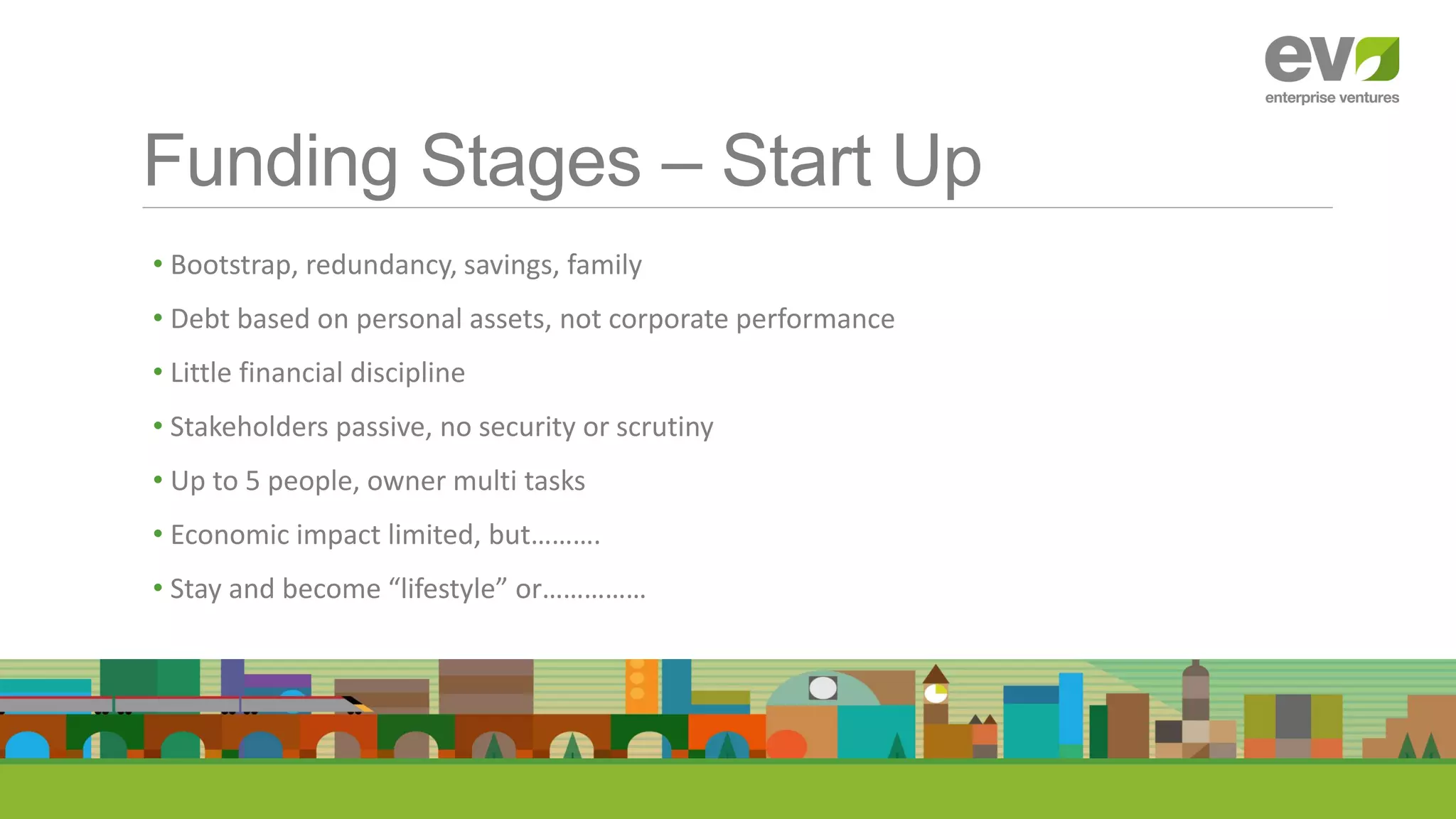 ev
enterprise ventures

Funding Stages – Start Up

• Bootstrap, redundancy, savings, family
• Debt based on personal assets, not corporate performance
• Little financial discipline
• Stakeholders passive, no security or scrutiny
• Up to 5 people, owner multi tasks
• Economic impact limited, but……….
• Stay and become “lifestyle” or……………